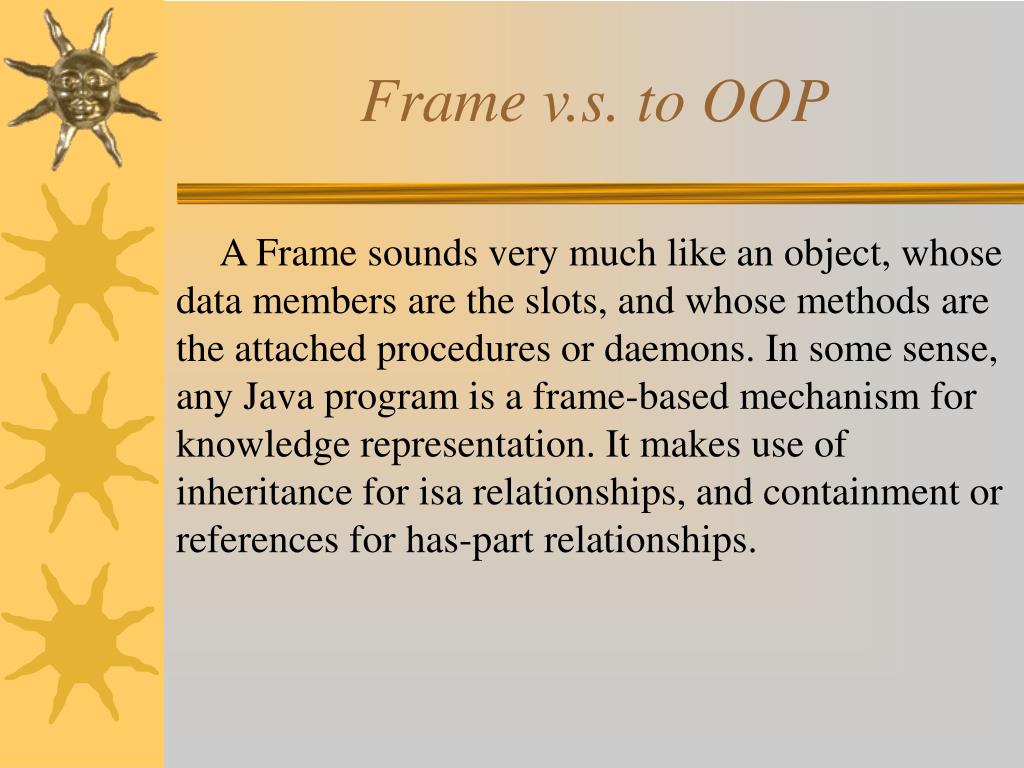 Frame v.s. to OOP

A Frame sounds very much like an object, whose data members are the slots, and whose methods are the attached procedures or daemons. In some sense, any Java program is a frame-based mechanism for knowledge representation. It makes use of inheritance for isa relationships, and containment or references for has-part relationships.